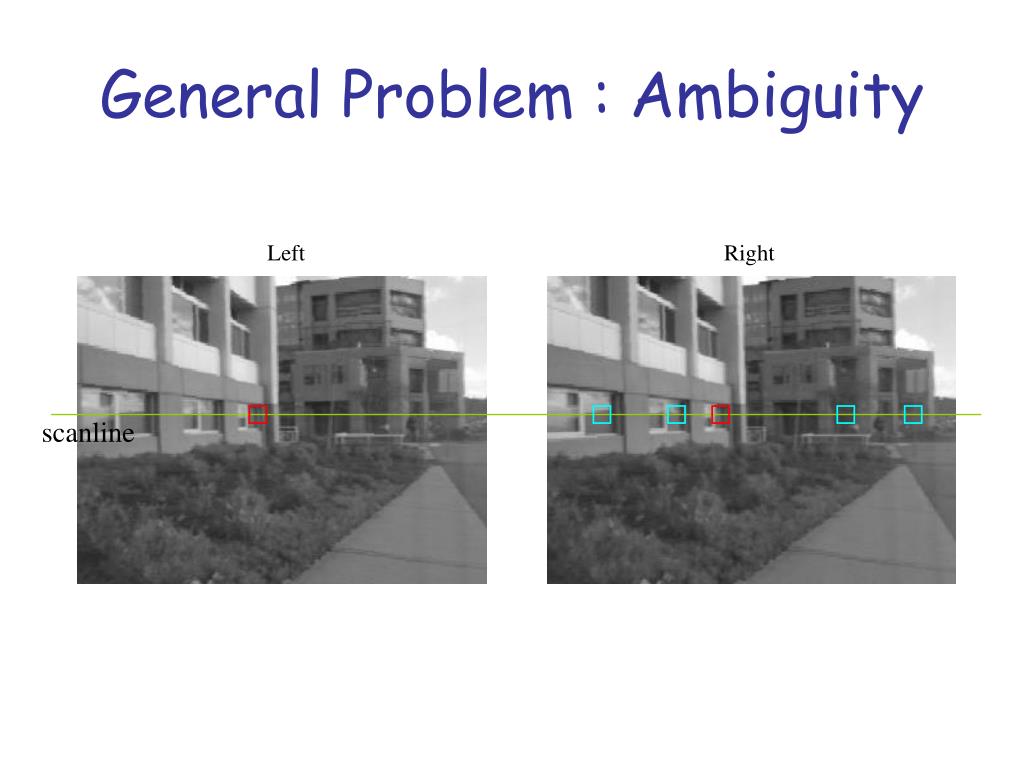 General Problem : Ambiguity

Left

Right

scanline